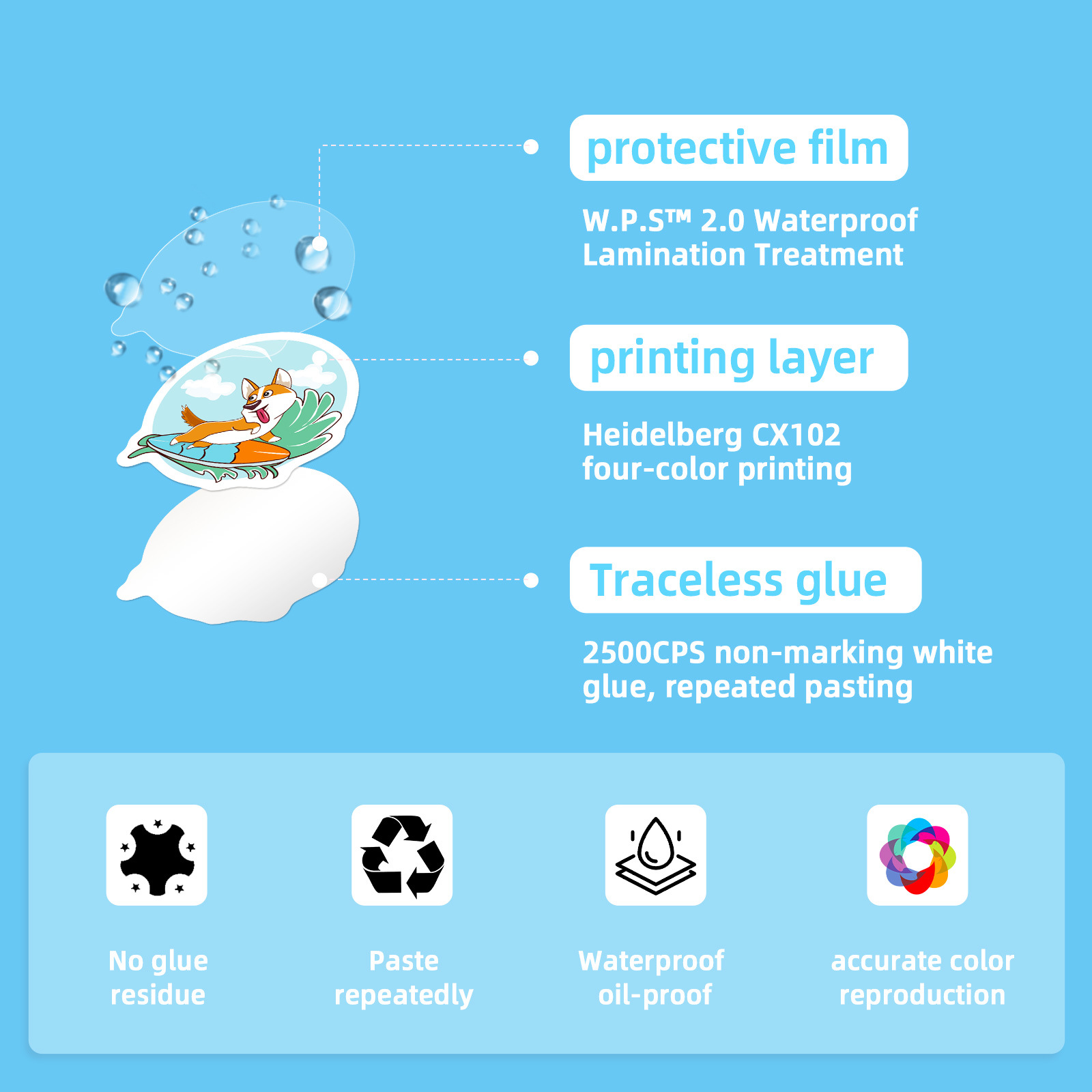 protective film

W.P.S™ 2.0 Waterproof Lamination Treatment

printing layer

Heidelberg CX102 four-color printing

Traceless glue

2500CPS non-marking white glue, repeated pasting

No glue residue

Paste repeatedly

Waterproof oil-proof

accurate color reproduction